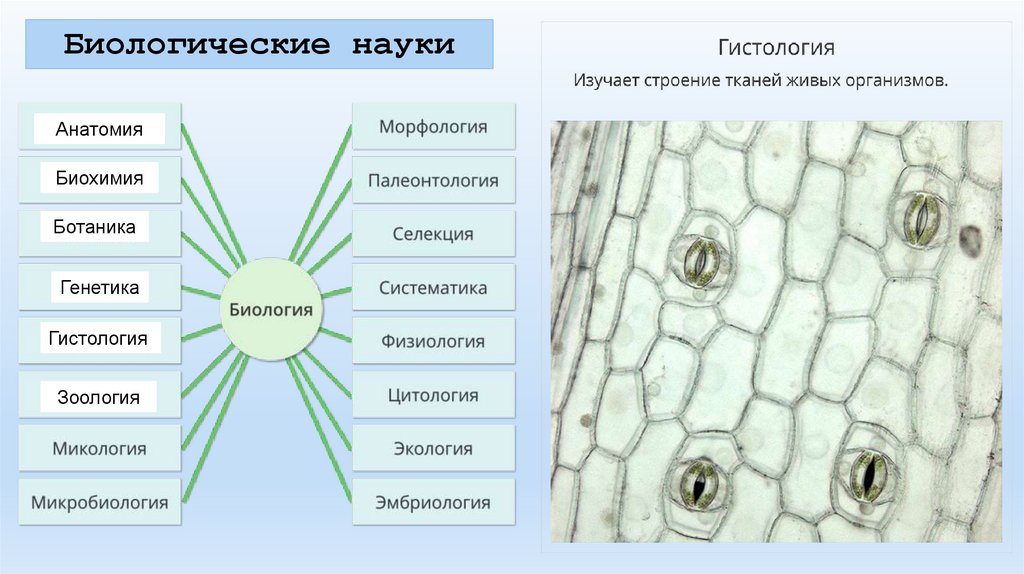 Биологические науки

Анатомия

Биохимия

Ботаника

Генетика

Гистология

Зоология

Микология

Микробиология

Биология

Морфология

Палеонтология

Селекция

Систематика

Физиология

Цитология

Экология

Эмбриология

Гистология

Изучает строение тканей живых организмов.